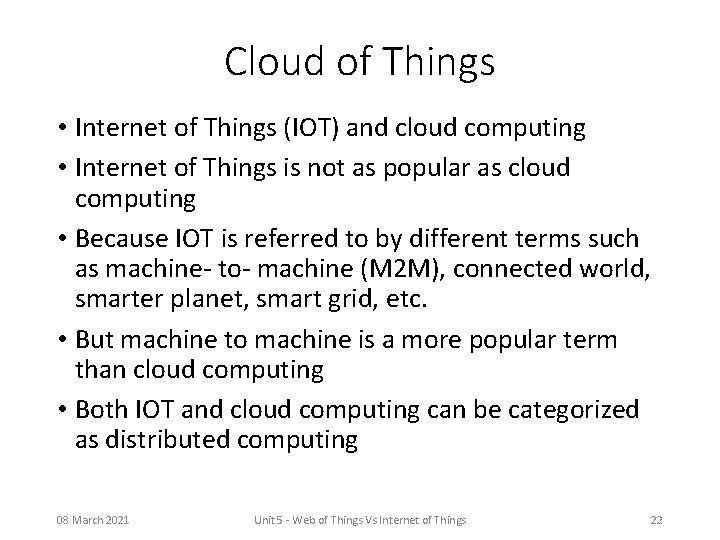 Cloud of Things

• Internet of Things (IOT) and cloud computing

• Internet of Things is not as popular as cloud computing

• Because IOT is referred to by different terms such as machine- to- machine (M2M), connected world, smarter planet, smart grid, etc.

• But machine to machine is a more popular term than cloud computing

• Both IOT and cloud computing can be categorized as distributed computing

08 March 2021

Unit 5 - Web of Things Vs Internet of Things

22